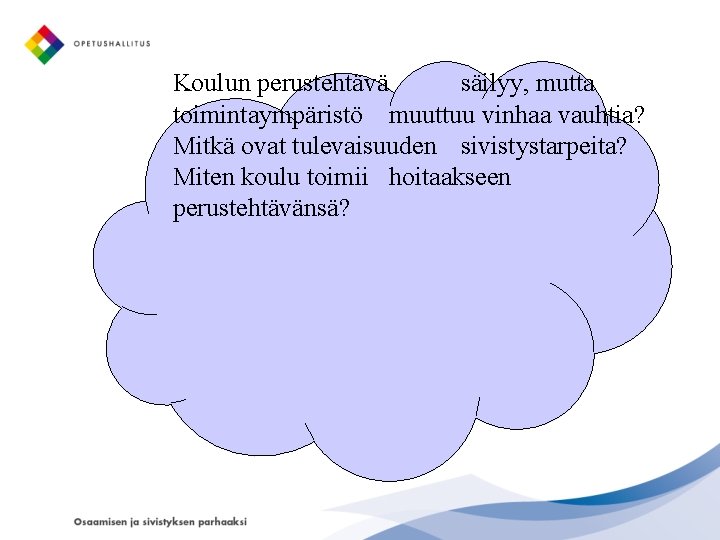 OPETUSHALLITUS

Koulun perustehtävä säilyy, mutta toimintaympäristö muuttuu vinhaa vauhtia? Mitkä ovat tulevaisuuden sivistystarpeita? Miten koulu toimii hoitaakseen perustehtävänsä?

Osaamisen ja sivistyksen parhaaksi